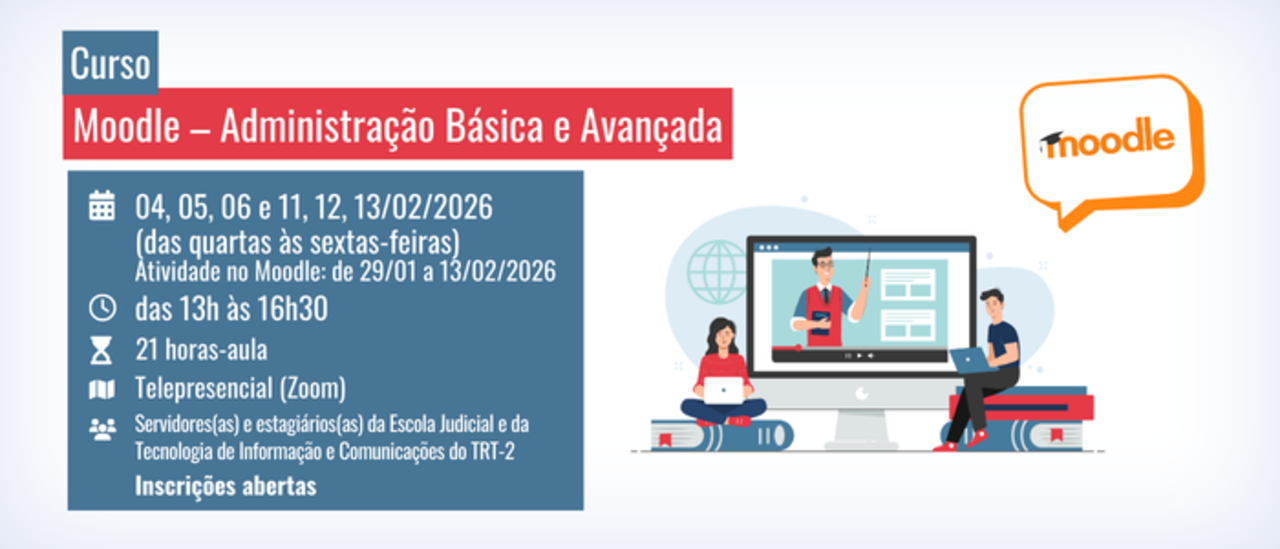 Curso

Moodle – Administração Básica e Avançada

04, 05, 06 e 11, 12, 13/02/2026
(das quartas às sextas-feiras)
Atividade no Moodle: de 29/01 a 13/02/2026

das 13h às 16h30

21 horas-aula

Telepresencial (Zoom)

Servidores(as) e estagiários(as) da Escola Judicial e da Tecnologia de Informação e Comunicações do TRT-2

Inscrições abertas

moodle